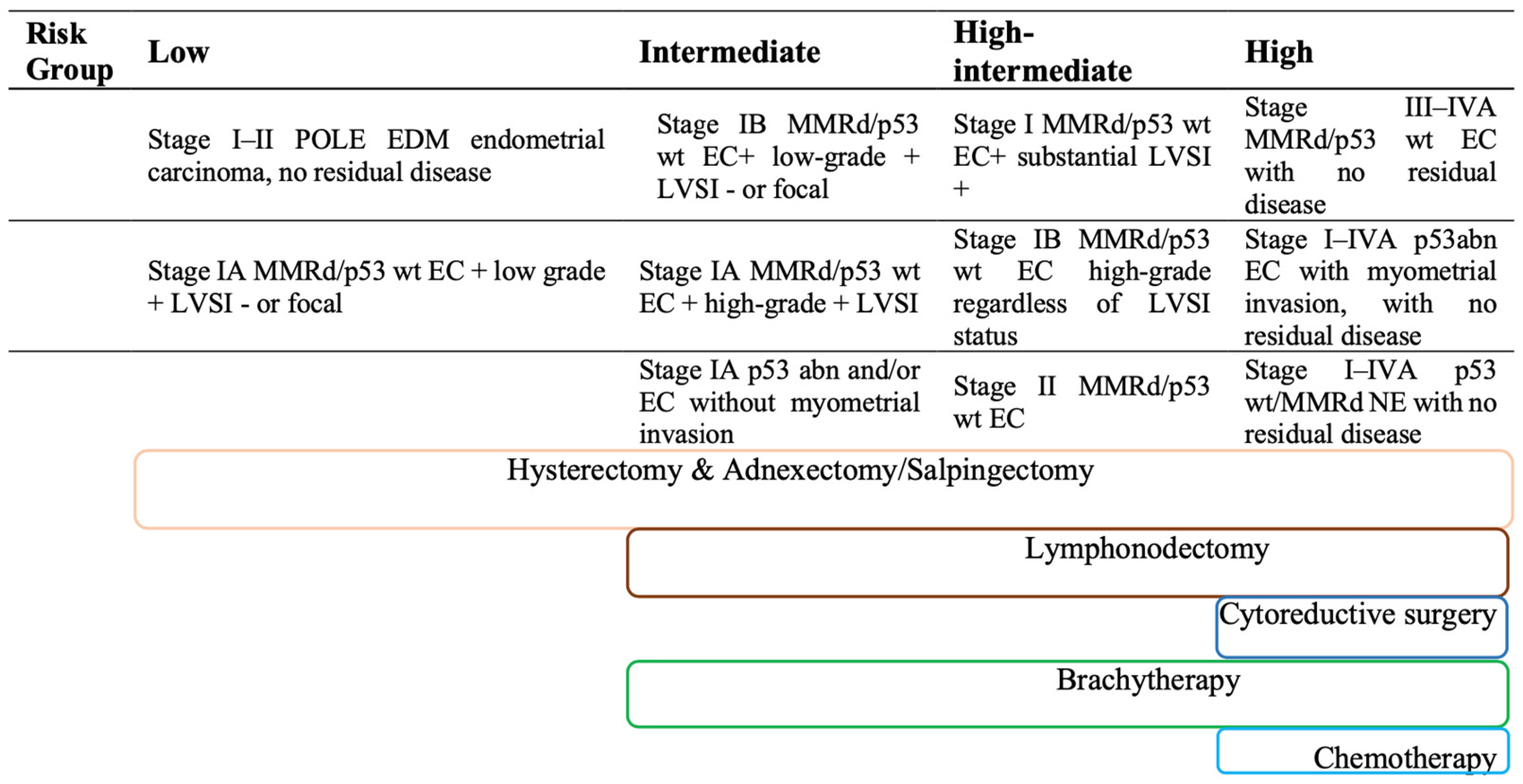 | Risk Group | Low | Intermediate | High-intermediate | High |
|---|---|---|---|---|
| | Stage I–II POLE EDM endometrial carcinoma, no residual disease | Stage IB MMRd/p53 wt EC+ low-grade + LVSI - or focal | Stage I MMRd/p53 wt EC+ substantial LVSI + | Stage III–IVA MMRd/p53 wt EC with no residual disease |
| | Stage IA MMRd/p53 wt EC + low grade + LVSI - or focal | Stage IA MMRd/p53 wt EC + high-grade + LVSI | Stage IB MMRd/p53 wt EC high-grade regardless of LVSI status | Stage I–IVA p53abn EC with myometrial invasion, with no residual disease |
| | | Stage IA p53 abn and/or EC without myometrial invasion | Stage II MMRd/p53 wt EC | Stage I–IVA p53 wt/MMRd NE with no residual disease |

Hysterectomy & Adnexectomy/Salpingectomy

Lymphonodectomy

Cytoreductive surgery

Brachytherapy

Chemotherapy